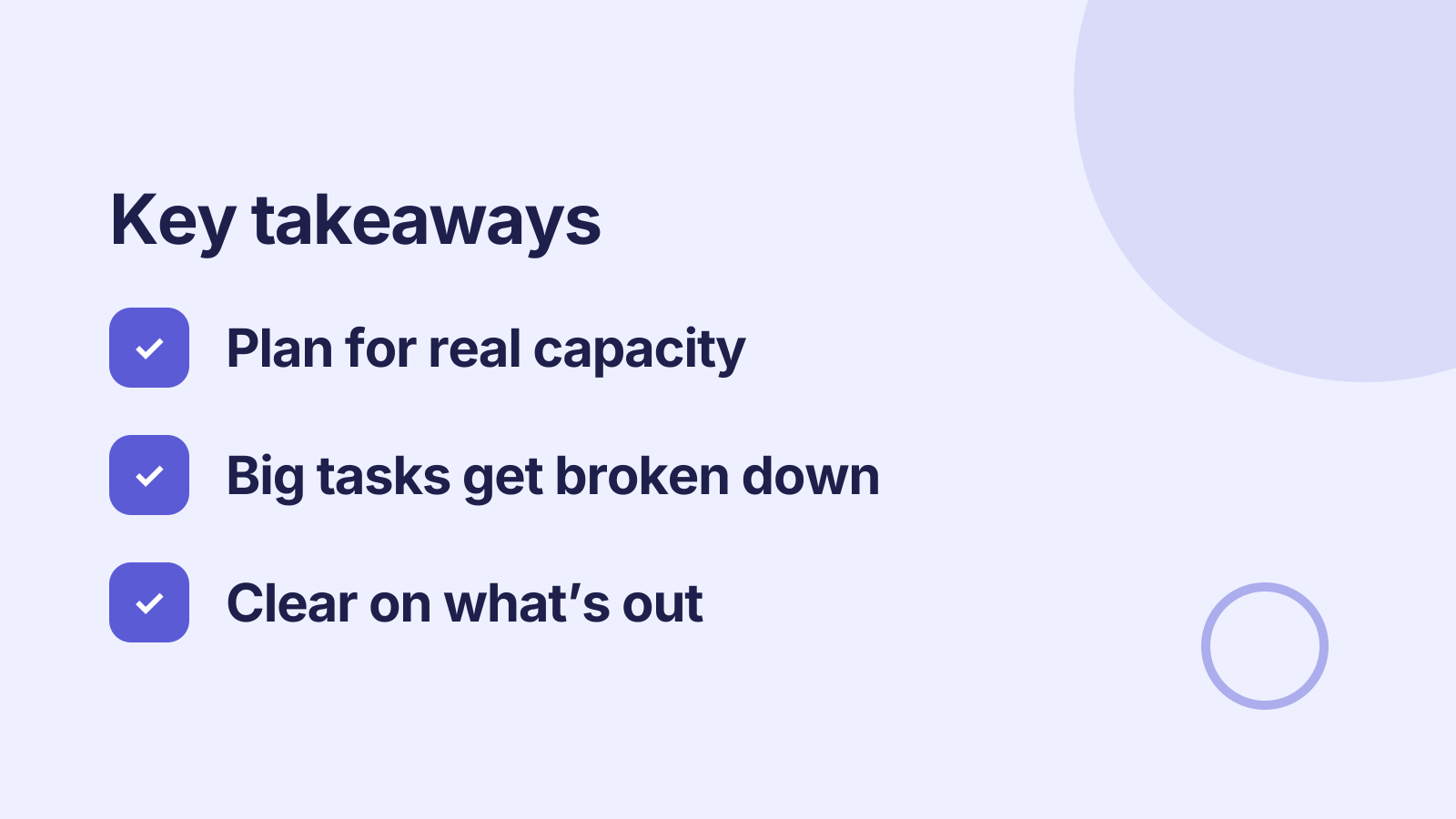 Key takeaways

☑ Plan for real capacity

☑ Big tasks get broken down

☑ Clear on what's out